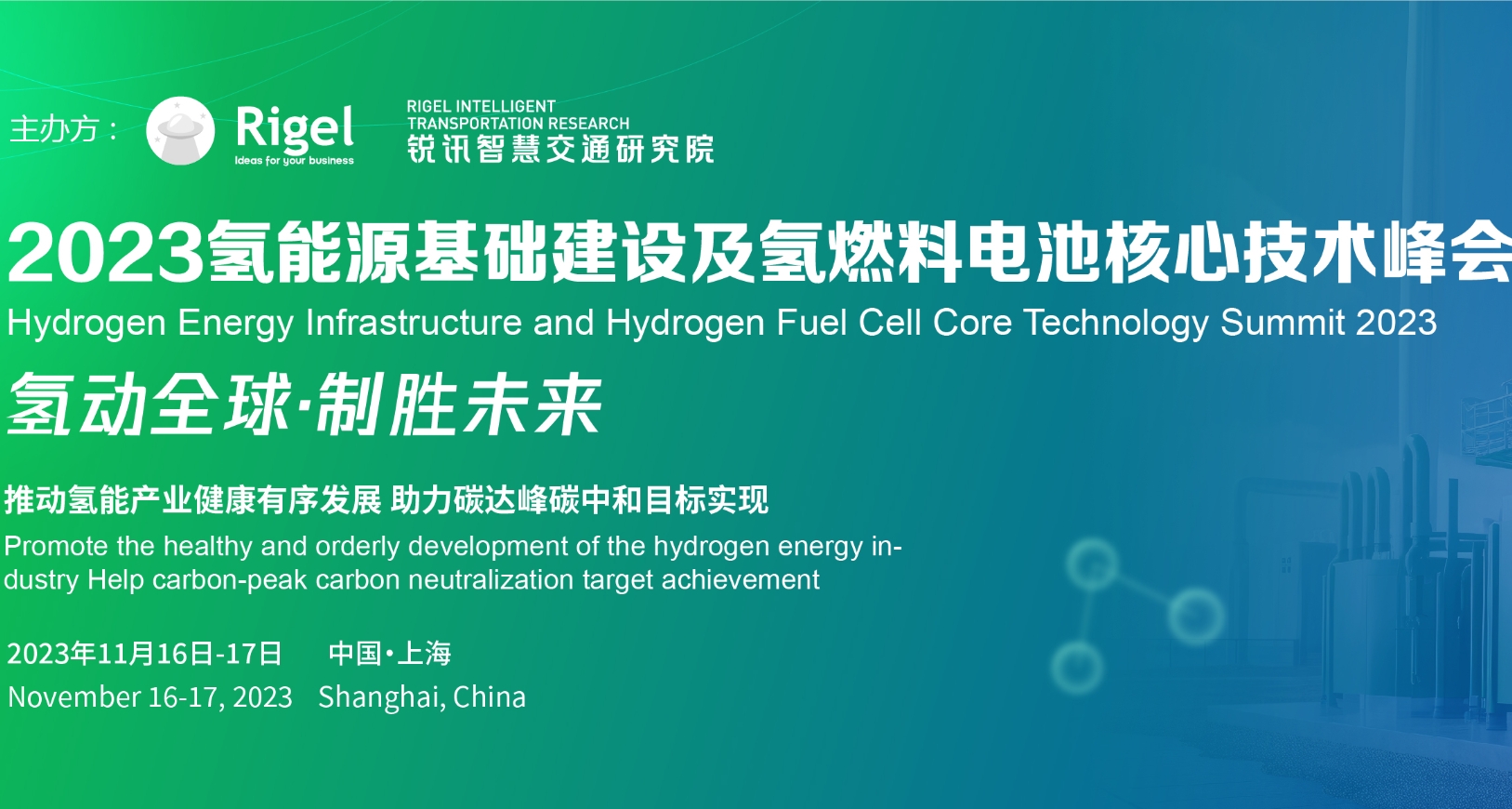 主办方：

Rigel
Ideas for your business

RIGEL INTELLIGENT TRANSPORTATION RESEARCH
锐讯智慧交通研究院

2023氢能源基础建设及氢燃料电池核心技术峰会
Hydrogen Energy Infrastructure and Hydrogen Fuel Cell Core Technology Summit 2023

氢动全球·制胜未来

推动氢能产业健康有序发展 助力碳达峰碳中和目标实现
Promote the healthy and orderly development of the hydrogen energy industry Help carbon-peak carbon neutralization target achievement

2023年11月16日-17日 中国·上海
November 16-17, 2023 Shanghai, China